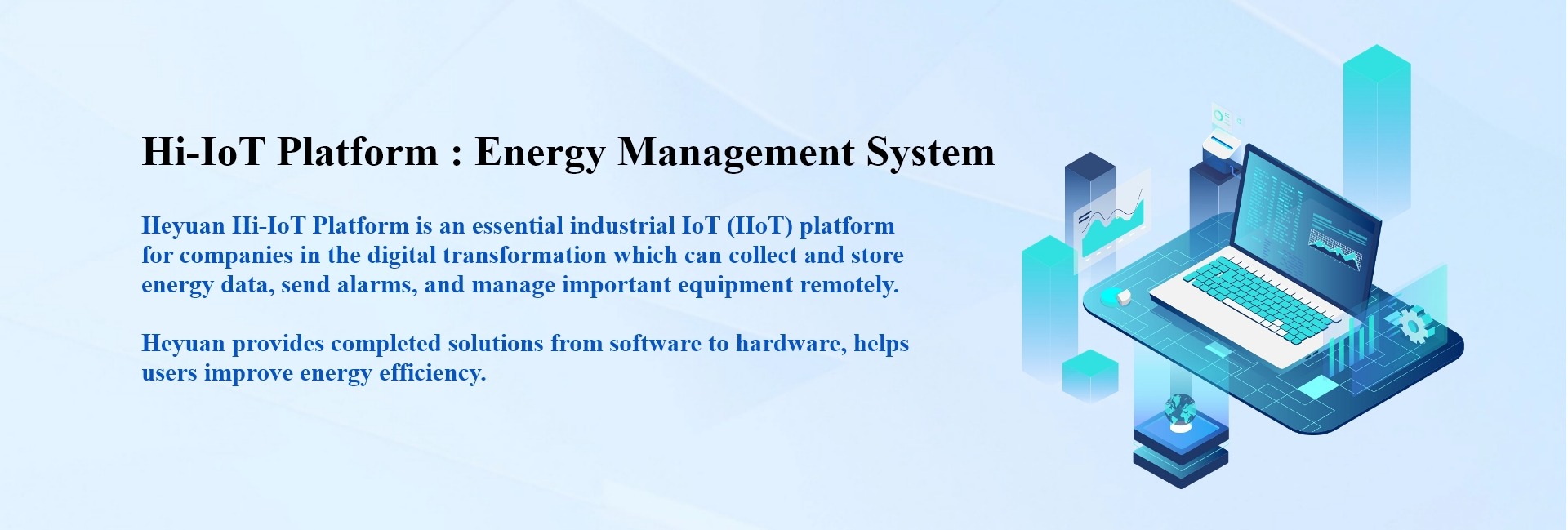 Hi-IoT Platform : Energy Management System

Heyuan Hi-IoT Platform is an essential industrial IoT (IIoT) platform for companies in the digital transformation which can collect and store energy data, send alarms, and manage important equipment remotely.

Heyuan provides completed solutions from software to hardware, helps users improve energy efficiency.